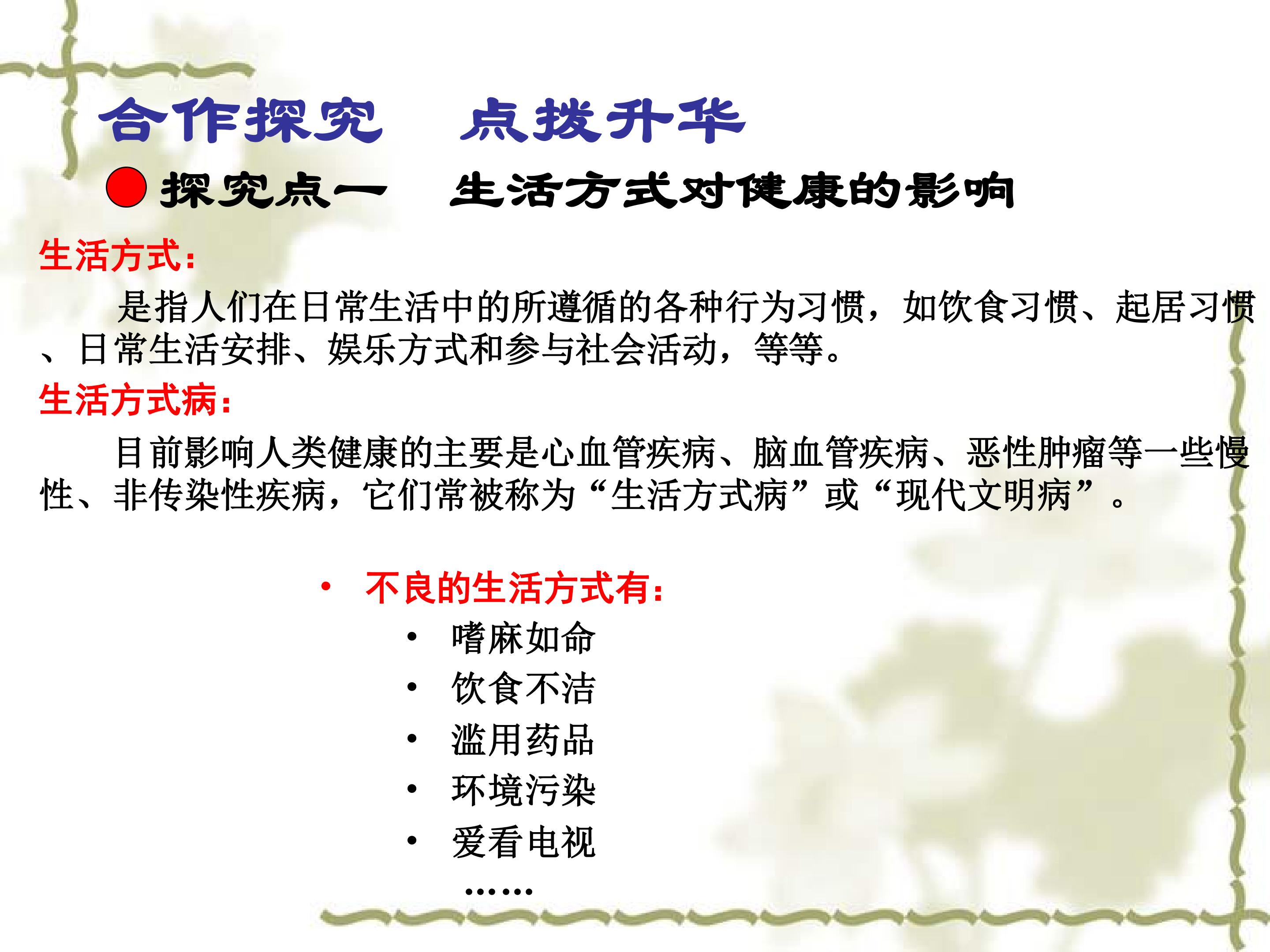 合作探究　点拨升华

探究点一　生活方式对健康的影响

生活方式：

是指人们在日常生活中的所遵循的各种行为习惯，如饮食习惯、起居习惯、日常生活安排、娱乐方式和参与社会活动，等等。

生活方式病：

目前影响人类健康的主要是心血管疾病、脑血管疾病、恶性肿瘤等一些慢性、非传染性疾病，它们常被称为“生活方式病”或“现代文明病”。

• 不良的生活方式有：
• 嗜麻如命
• 饮食不洁
• 滥用药品
• 环境污染
• 爱看电视
……